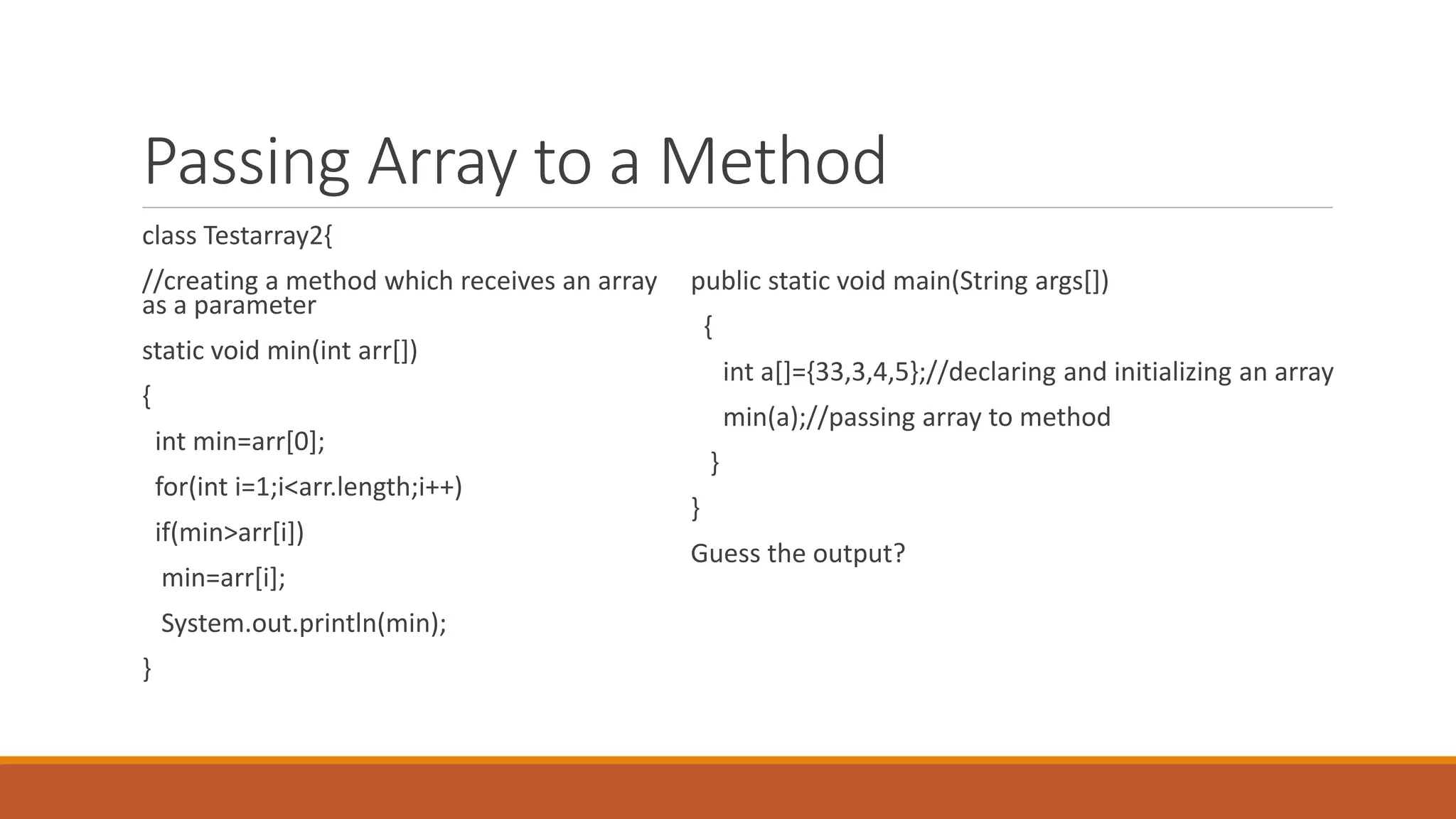 Passing Array to a Method

class Testarray2{

//creating a method which receives an array as a parameter

static void min(int arr[])

{

int min=arr[0];

for(int i=1;i<arr.length;i++)

if(min>arr[i])

min=arr[i];

System.out.println(min);

}

public static void main(String args[])

{

int a[]={33,3,4,5};//declaring and initializing an array

min(a);//passing array to method

}

}

Guess the output?